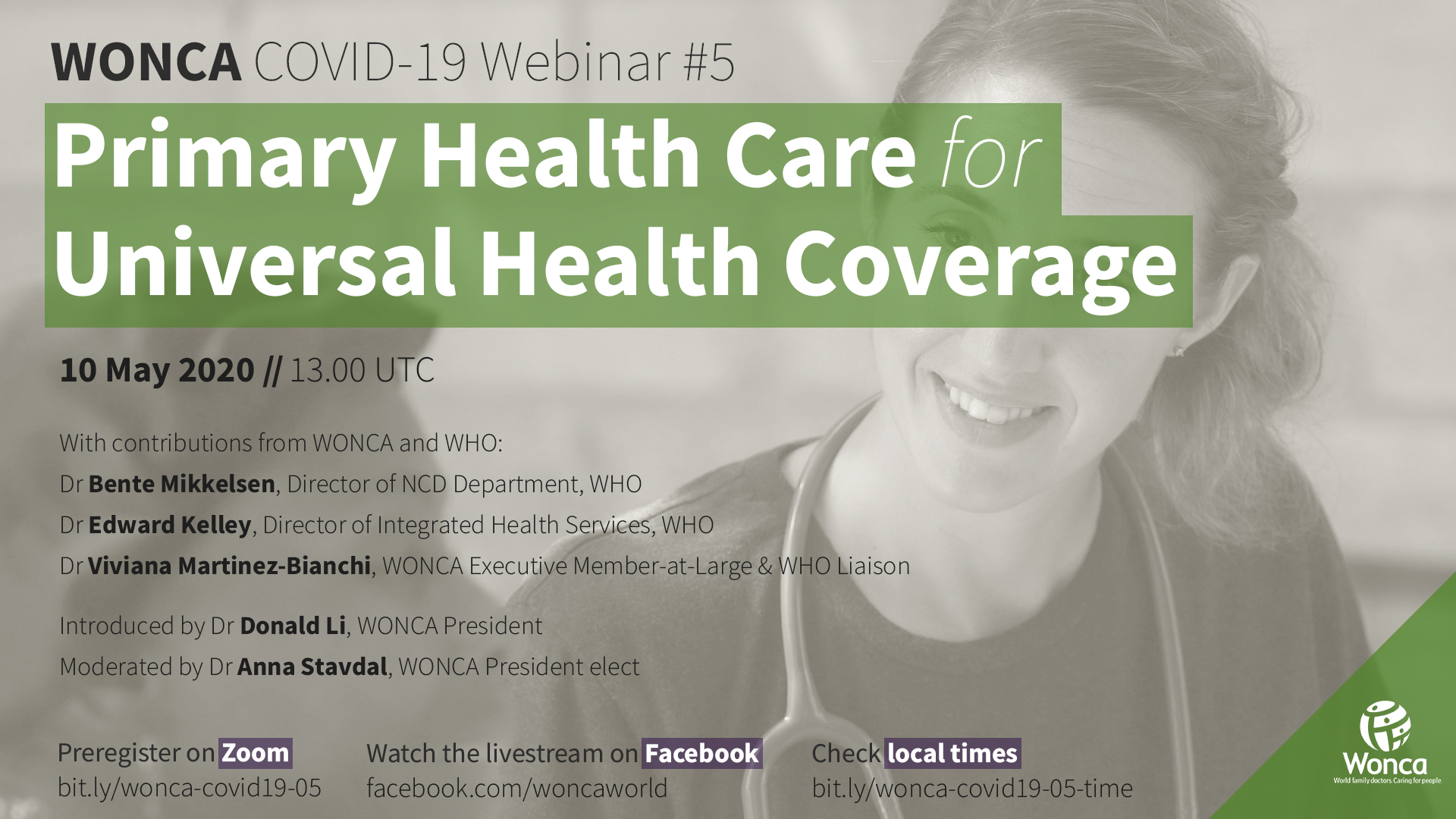 WONCA COVID-19 Webinar #5

Primary Health Care for Universal Health Coverage

10 May 2020 // 13.00 UTC

With contributions from WONCA and WHO:
Dr Bente Mikkelsen, Director of NCD Department, WHO
Dr Edward Kelley, Director of Integrated Health Services, WHO
Dr Viviana Martinez-Bianchi, WONCA Executive Member-at-Large & WHO Liaison

Introduced by Dr Donald Li, WONCA President
Moderated by Dr Anna Stavdal, WONCA President elect

Preregister on Zoom
bit.ly/wonca-covid19-05

Watch the livestream on Facebook
facebook.com/woncaworld

Check local times
bit.ly/wonca-covid19-05-time

Wonca
World family doctors. Caring for people